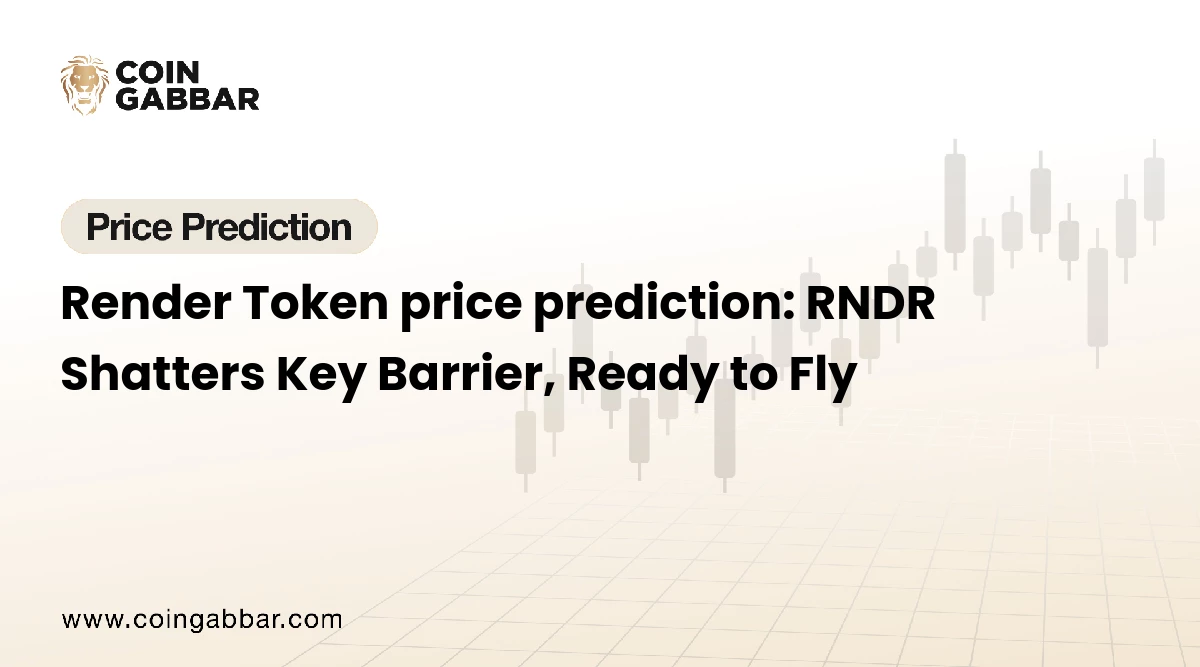 COIN
GABBAR

Price Prediction

Render Token price prediction: RNDR Shatters Key Barrier, Ready to Fly

www.coingabbar.com